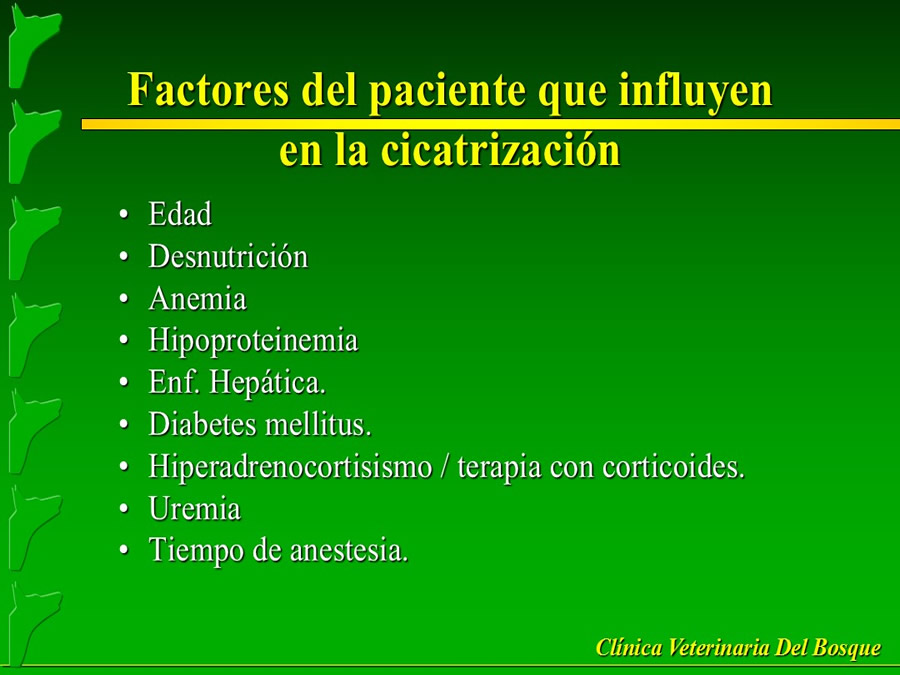 Factores del paciente que influyen en la cicatrización

• Edad
• Desnutrición
• Anemia
• Hipoproteinemia
• Enf. Hepática.
• Diabetes mellitus.
• Hiperadrenocortisismo / terapia con corticoides.
• Uremia
• Tiempo de anestesia.

Clínica Veterinaria Del Bosque